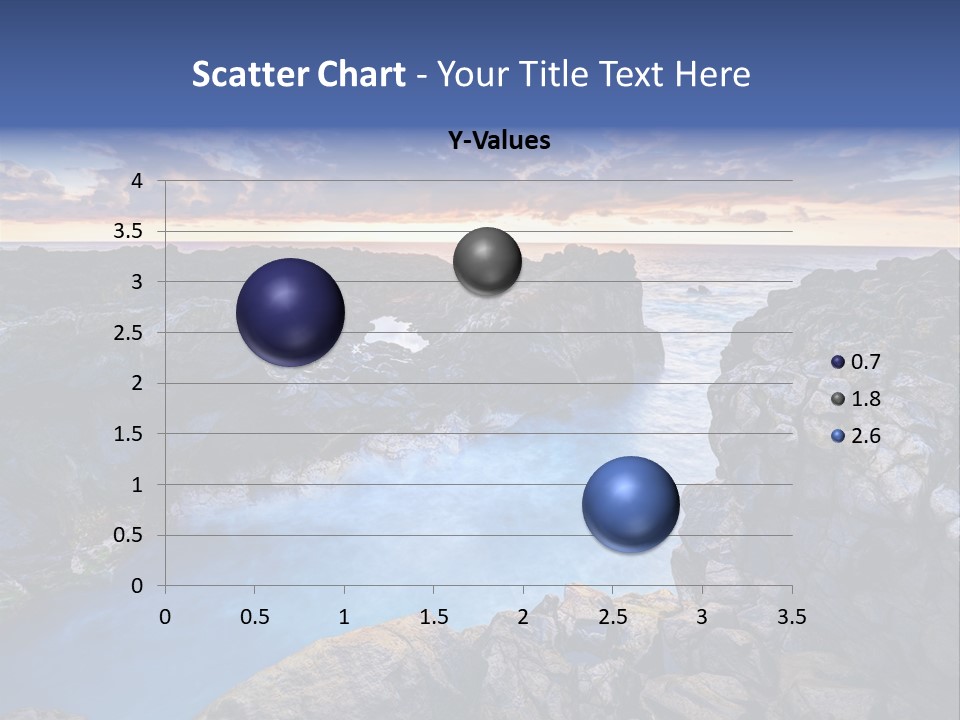 Scatter Chart - Your Title Text Here

Y-Values

4
3.5
3
2.5
2
1.5
1
0.5
0

0 0.5 1 1.5 2 2.5 3 3.5

0.7
1.8
2.6